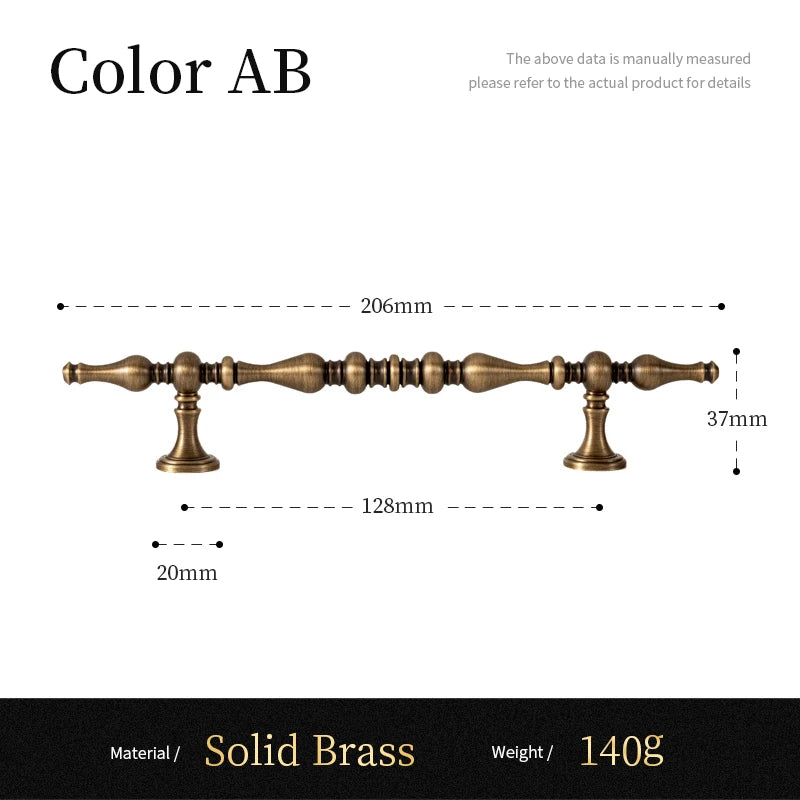 Color AB

The above data is manually measured
please refer to the actual product for details

206mm

37mm

128mm

20mm

Material / Solid Brass Weight / 140g